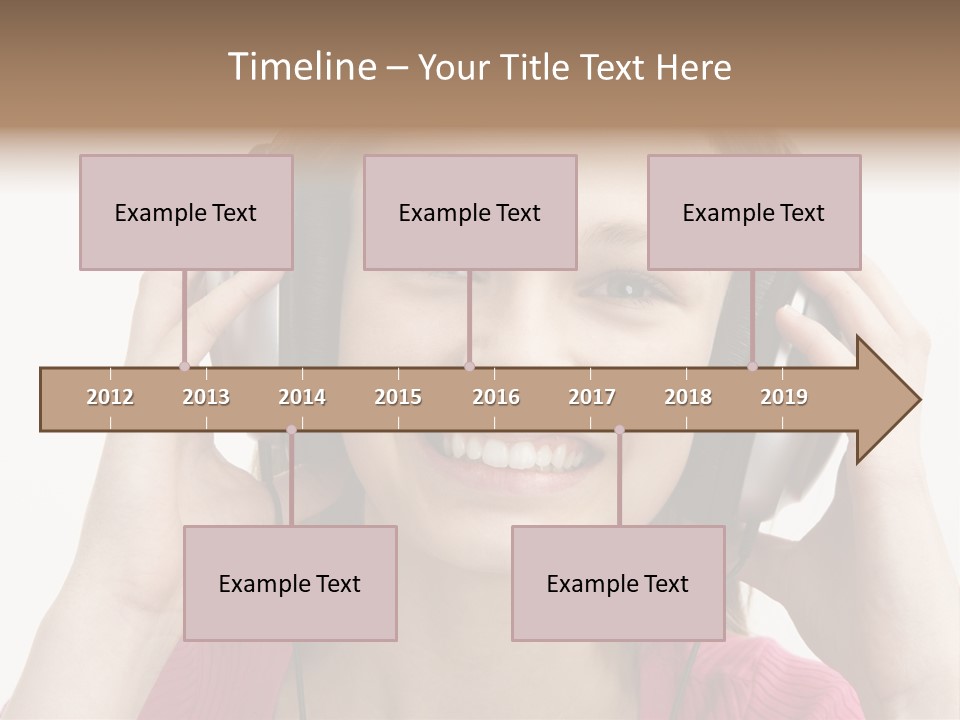 Timeline – Your Title Text Here

Example Text

Example Text

Example Text

2012 2013 2014 2015 2016 2017 2018 2019

Example Text

Example Text